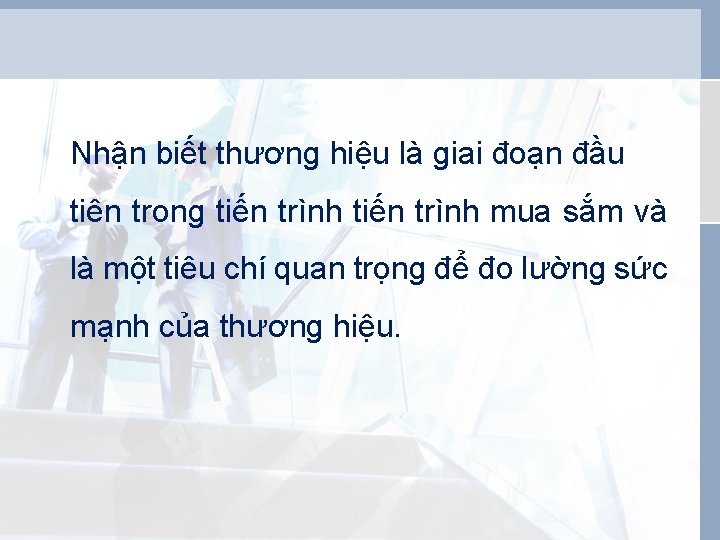 Nhận biết thương hiệu là giai đoạn đầu tiên trong tiến trình tiến trình mua sắm và là một tiêu chí quan trọng để đo lường sức mạnh của thương hiệu.